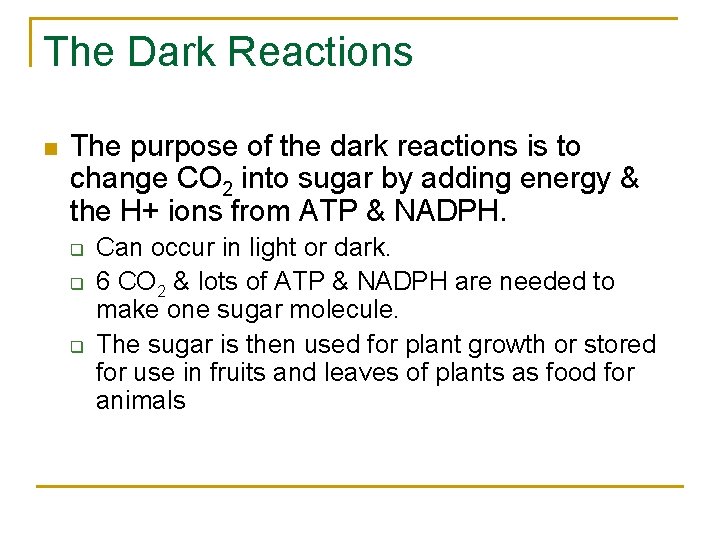 The Dark Reactions

The purpose of the dark reactions is to change $CO_2$ into sugar by adding energy & the H+ ions from ATP & NADPH.

Can occur in light or dark.

6 $CO_2$ & lots of ATP & NADPH are needed to make one sugar molecule.

The sugar is then used for plant growth or stored for use in fruits and leaves of plants as food for animals